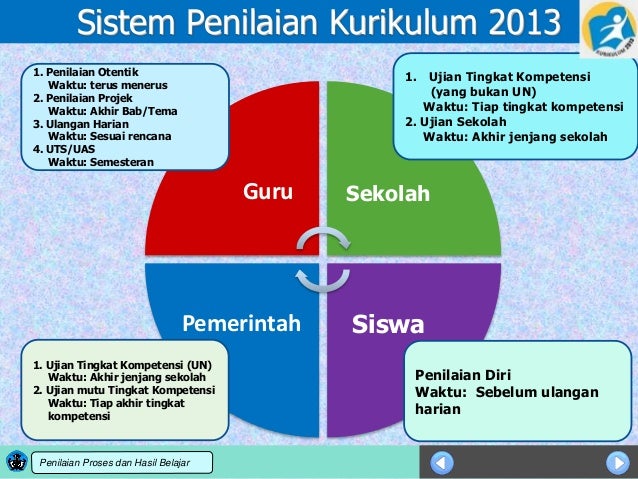 Sistem Penilaian Kurikulum 2013

KURIKULUM 2013

1. Penilaian Otentik
Waktu: terus menerus
2. Penilaian Projek
Waktu: Akhir Bab/Tema
3. Ulangan Harian
Waktu: Sesuai rencana
4. UTS/UAS
Waktu: Semesteran

1. Ujian Tingkat Kompetensi (yang bukan UN)
Waktu: Tiap tingkat kompetensi
2. Ujian Sekolah
Waktu: Akhir jenjang sekolah

Guru

Sekolah

Pemerintah

Siswa

1. Ujian Tingkat Kompetensi (UN)
Waktu: Akhir jenjang sekolah
2. Ujian mutu Tingkat Kompetensi
Waktu: Tiap akhir tingkat kompetensi

Penilaian Diri
Waktu: Sebelum ulangan harian

Penilaian Proses dan Hasil Belajar